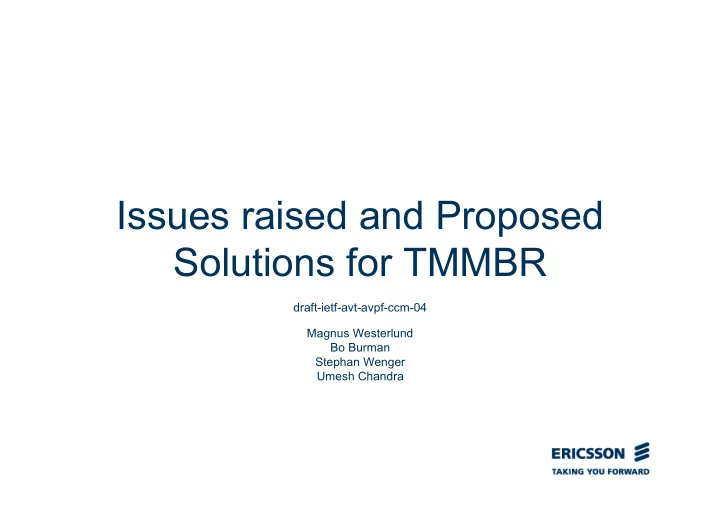 Issues raised and Proposed Solutions for TMMBR

draft-ietf-avt-avpf-ccm-04

Magnus Westerlund
Bo Burman
Stephan Wenger
Umesh Chandra

ERICSSON
TAKING YOU FORWARD